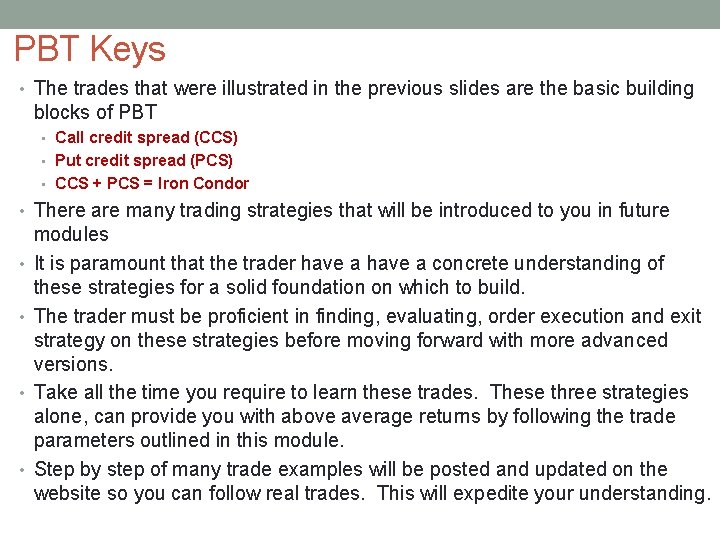 PBT Keys

• The trades that were illustrated in the previous slides are the basic building blocks of PBT
  • Call credit spread (CCS)
  • Put credit spread (PCS)
  • CCS + PCS = Iron Condor
• There are many trading strategies that will be introduced to you in future modules
• It is paramount that the trader have a have a concrete understanding of these strategies for a solid foundation on which to build.
• The trader must be proficient in finding, evaluating, order execution and exit strategy on these strategies before moving forward with more advanced versions.
• Take all the time you require to learn these trades.  These three strategies alone, can provide you with above average returns by following the trade parameters outlined in this module.
• Step by step of many trade examples will be posted and updated on the website so you can follow real trades.  This will expedite your understanding.